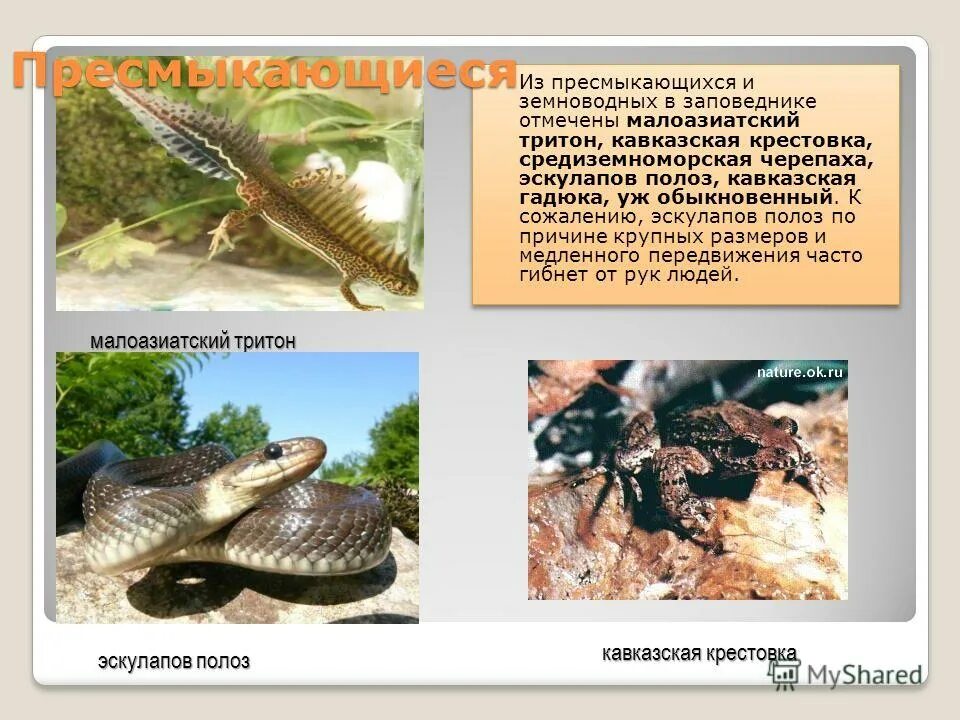 Пресмыкающиеся

Из пресмыкающихся и земноводных в заповеднике отмечены малоазиатский тритон, кавказская крестовка, средиземноморская черепаха, эскулапов полоз, кавказская гадюка, уж обыкновенный. К сожалению, эскулапов полоз по причине крупных размеров и медленного передвижения часто гибнет от рук людей.

малоазиатский тритон

nature.ok.ru

эскулапов полоз

кавказская крестовка

MyShared